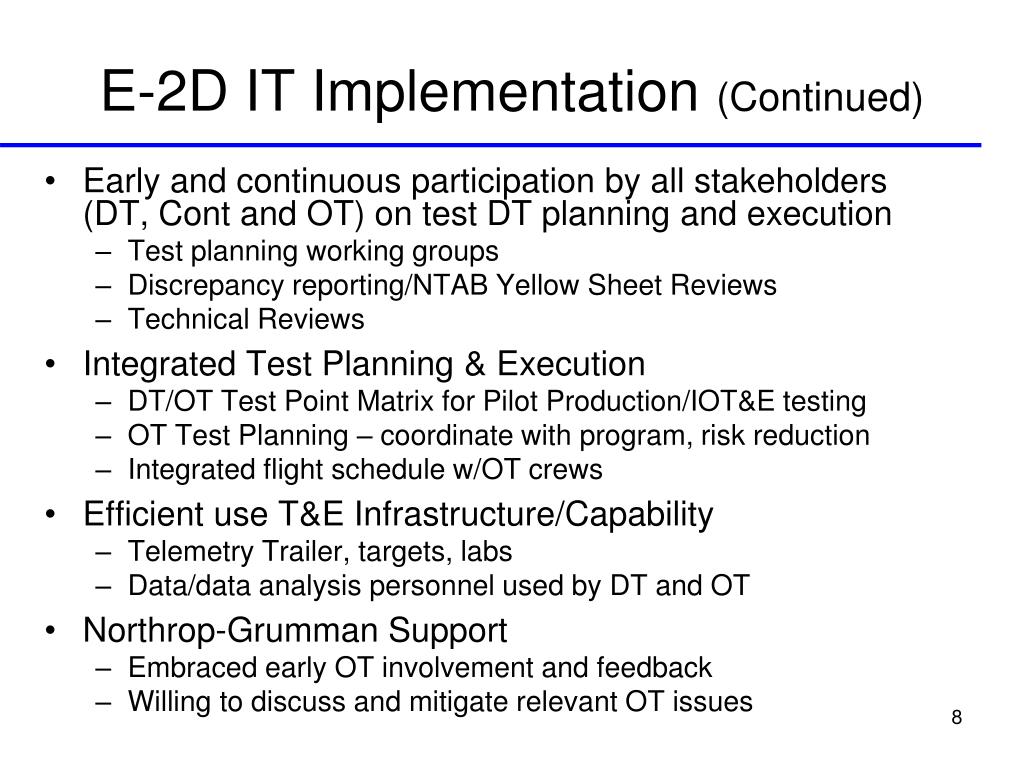 E-2D IT Implementation (Continued)

• Early and continuous participation by all stakeholders (DT, Cont and OT) on test DT planning and execution
– Test planning working groups
– Discrepancy reporting/NTAB Yellow Sheet Reviews
– Technical Reviews
• Integrated Test Planning & Execution
– DT/OT Test Point Matrix for Pilot Production/IOT&E testing
– OT Test Planning – coordinate with program, risk reduction
– Integrated flight schedule w/OT crews
• Efficient use T&E Infrastructure/Capability
– Telemetry Trailer, targets, labs
– Data/data analysis personnel used by DT and OT
• Northrop-Grumman Support
– Embraced early OT involvement and feedback
– Willing to discuss and mitigate relevant OT issues

8